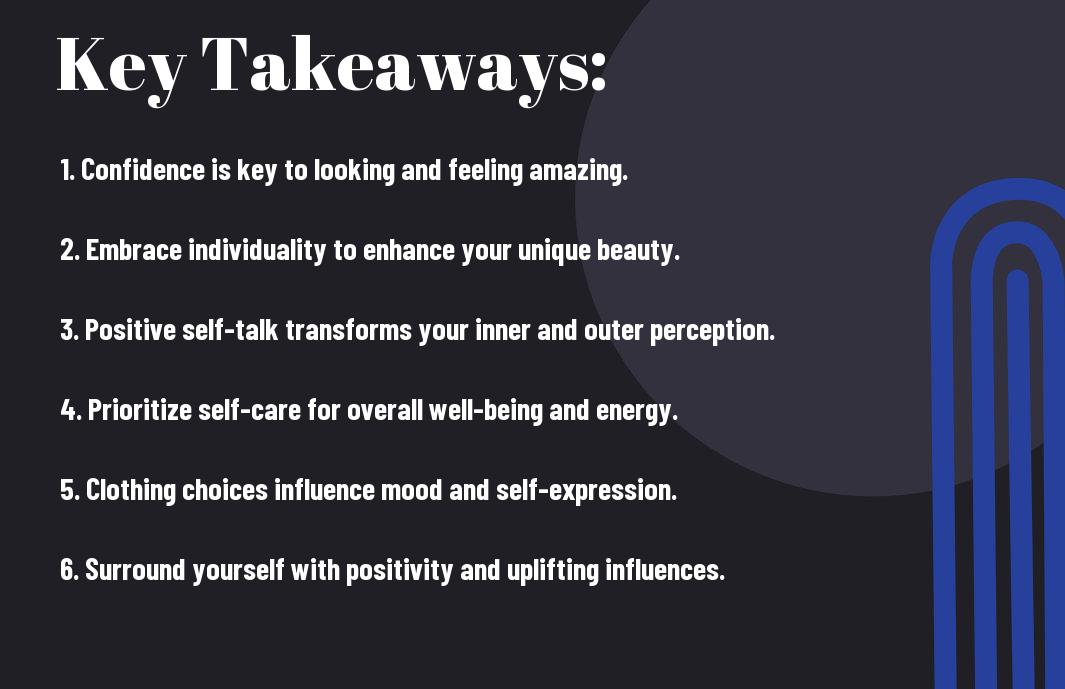 Key Takeaways:

1. Confidence is key to looking and feeling amazing.

2. Embrace individuality to enhance your unique beauty.

3. Positive self-talk transforms your inner and outer perception.

4. Prioritize self-care for overall well-being and energy.

5. Clothing choices influence mood and self-expression.

6. Surround yourself with positivity and uplifting influences.